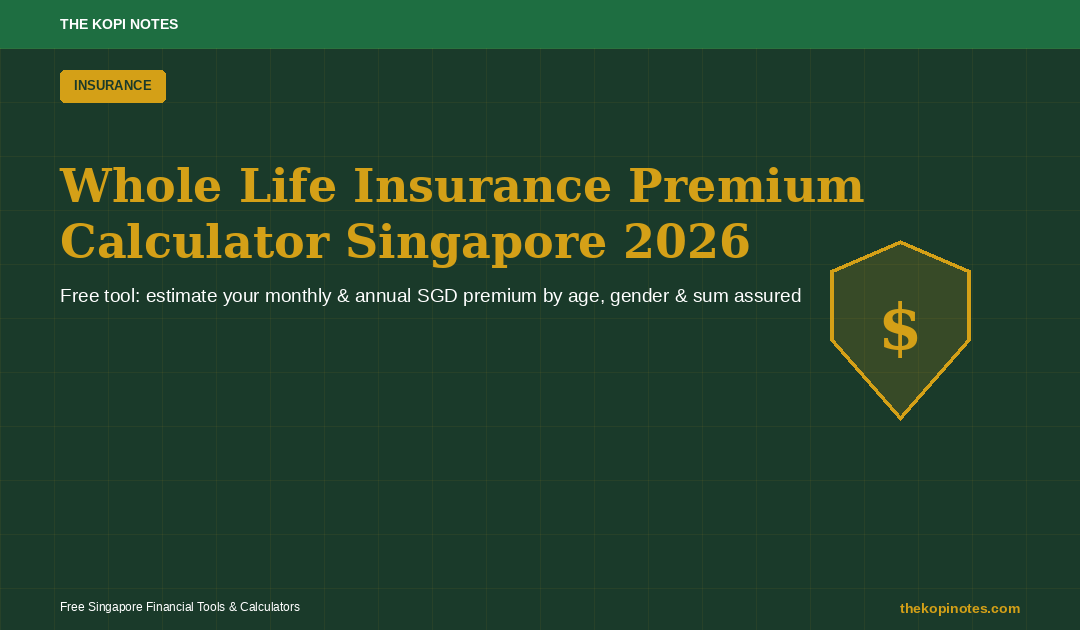 THE KOPI NOTES

INSURANCE

Whole Life Insurance Premium Calculator Singapore 2026

Free tool: estimate your monthly & annual SGD premium by age, gender & sum assured

$

Free Singapore Financial Tools & Calculators

thekopinotes.com